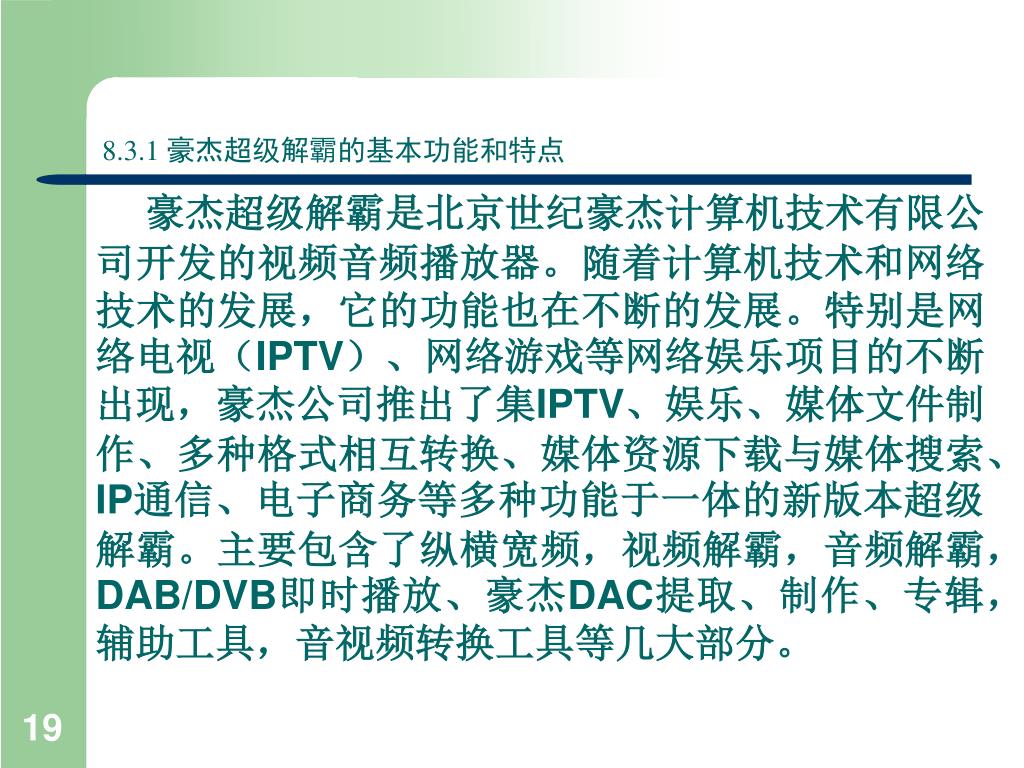 8.3.1 豪杰超级解霸的基本功能和特点

豪杰超级解霸是北京世纪豪杰计算机技术有限公司开发的视频音频播放器。随着计算机技术和网络技术的发展，它的功能也在不断的发展。特别是网络电视（IPTV）、网络游戏等网络娱乐项目的不断出现，豪杰公司推出了集IPTV、娱乐、媒体文件制作、多种格式相互转换、媒体资源下载与媒体搜索、IP通信、电子商务等多种功能于一体的新版本超级解霸。主要包含了纵横宽频，视频解霸，音频解霸，DAB/DVB即时播放、豪杰DAC提取、制作、专辑，辅助工具，音视频转换工具等几大部分。

19